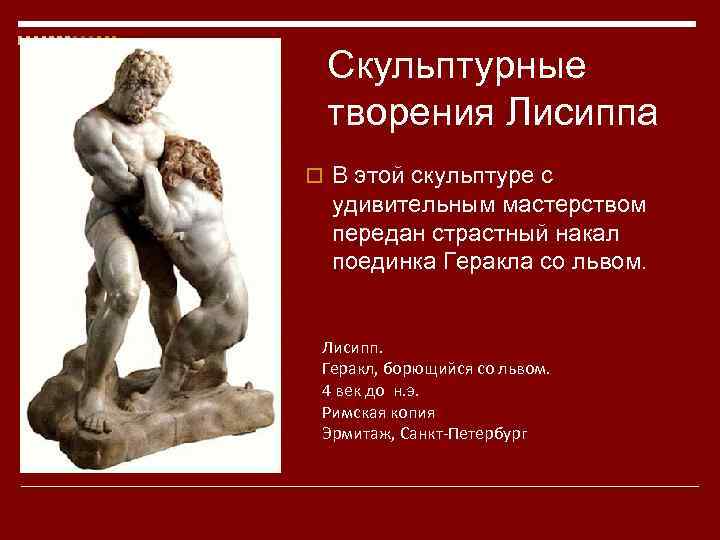 Скульптурные творения Лисиппа

В этой скульптуре с удивительным мастерством передан страстный накал поединка Геракла со львом.

Лисипп.
Геракл, борющийся со львом.
4 век до н.э.
Римская копия
Эрмитаж, Санкт-Петербург